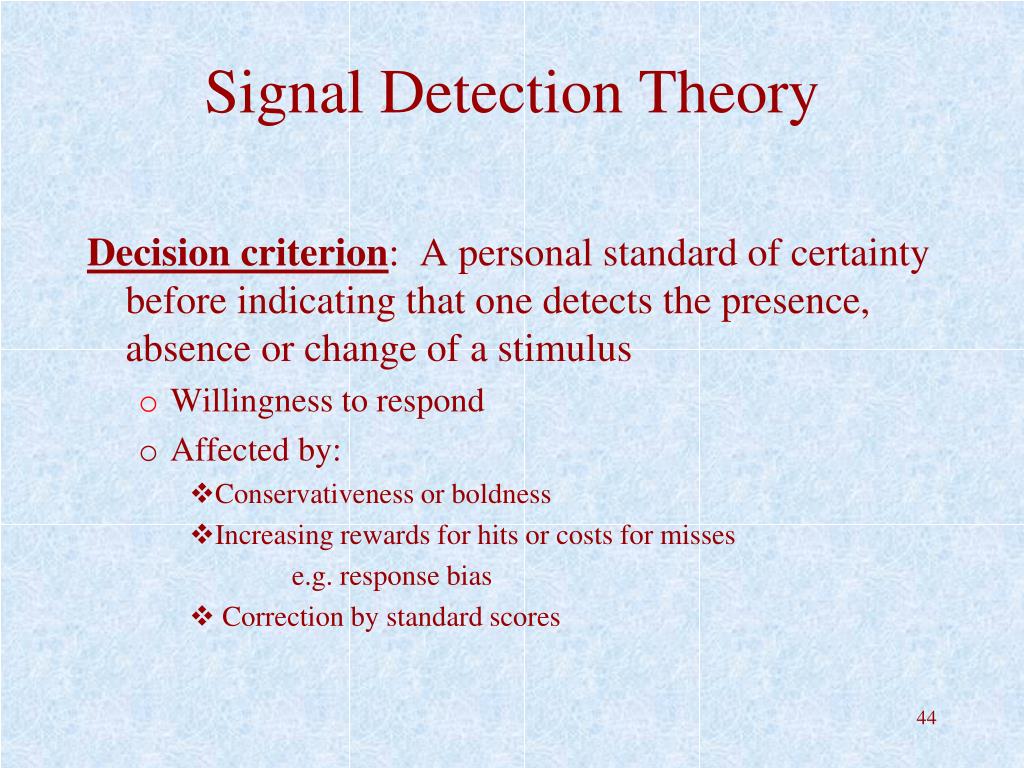 Signal Detection Theory

Decision criterion: A personal standard of certainty before indicating that one detects the presence, absence or change of a stimulus

o Willingness to respond

o Affected by:

❖Conservativeness or boldness

❖Increasing rewards for hits or costs for misses

e.g. response bias

❖ Correction by standard scores

44